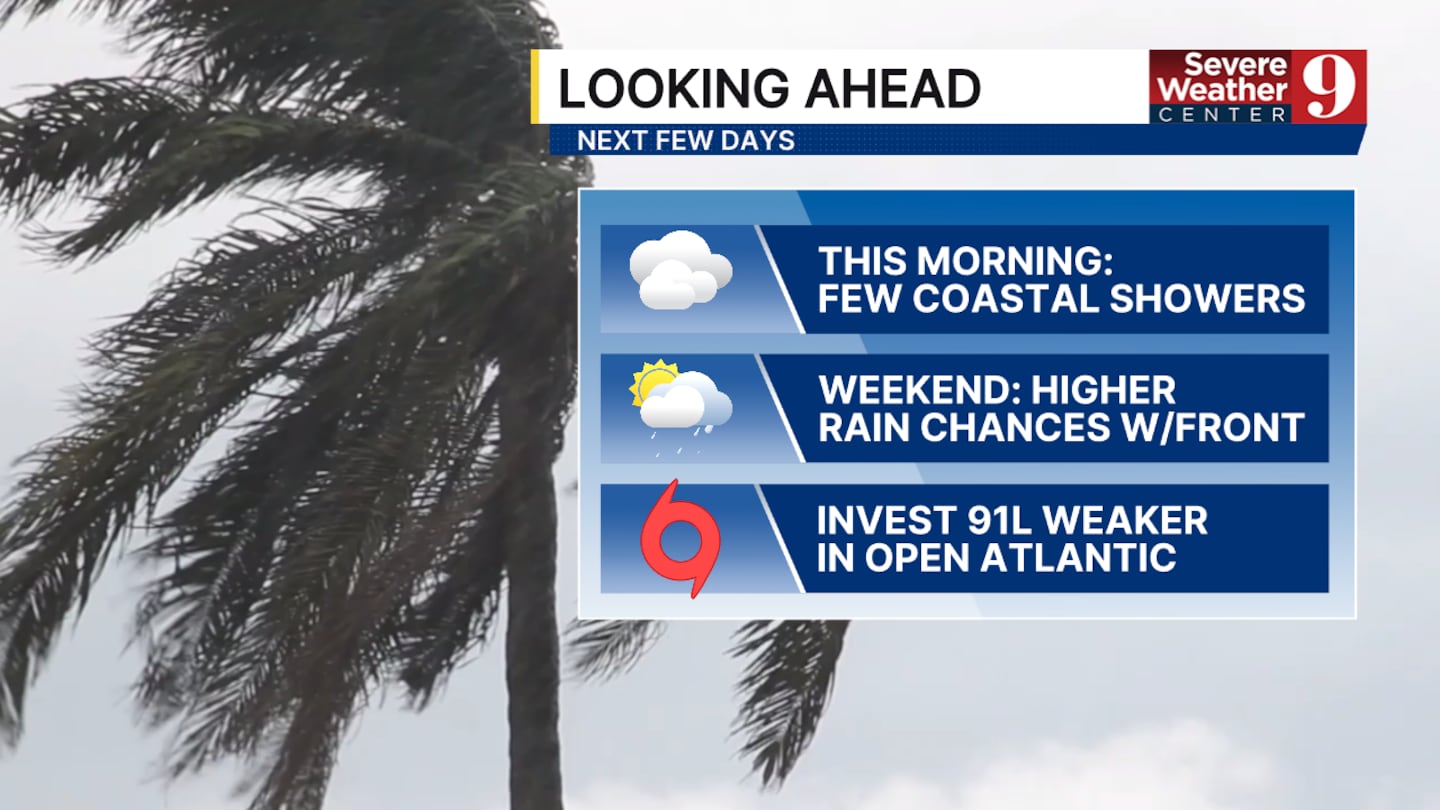 LOOKING AHEAD

Severe Weather CENTER 9

NEXT FEW DAYS

THIS MORNING: FEW COASTAL SHOWERS

WEEKEND: HIGHER RAIN CHANCES W/FRONT

INVEST 91L WEAKER IN OPEN ATLANTIC